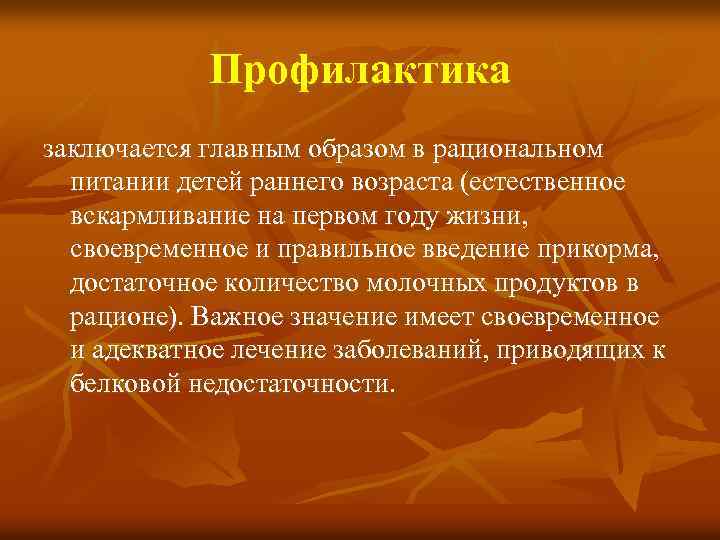 Профилактика

заключается главным образом в рациональном питании детей раннего возраста (естественное вскармливание на первом году жизни, своевременное и правильное введение прикорма, достаточное количество молочных продуктов в рационе). Важное значение имеет своевременное и адекватное лечение заболеваний, приводящих к белковой недостаточности.